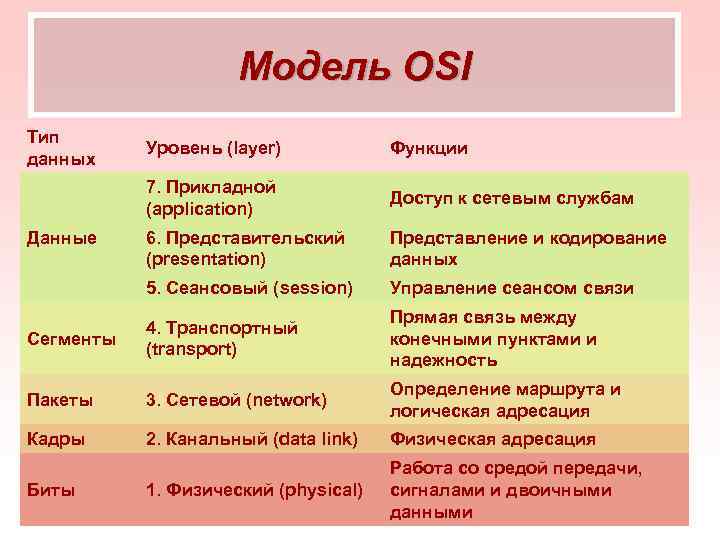 Модель OSI

| Тип данных | Уровень (layer) | Функции |
|---|---|---|
| Данные | 7. Прикладной (application) | Доступ к сетевым службам |
| | 6. Представительский (presentation) | Представление и кодирование данных |
| | 5. Сеансовый (session) | Управление сеансом связи |
| Сегменты | 4. Транспортный (transport) | Прямая связь между конечными пунктами и надежность |
| Пакеты | 3. Сетевой (network) | Определение маршрута и логическая адресация |
| Кадры | 2. Канальный (data link) | Физическая адресация |
| Биты | 1. Физический (physical) | Работа со средой передачи, сигналами и двоичными данными |